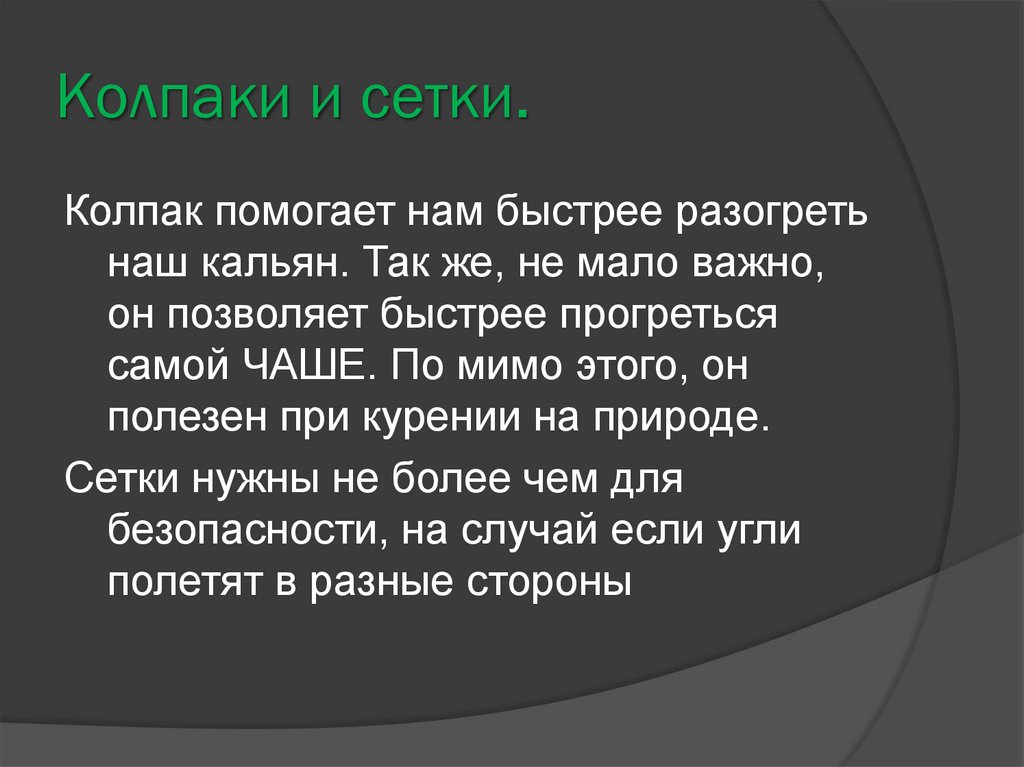 Колпаки и сетки.

Колпак помогает нам быстрее разогреть наш кальян. Так же, не мало важно, он позволяет быстрее прогреться самой ЧАШЕ. По мимо этого, он полезен при курении на природе.

Сетки нужны не более чем для безопасности, на случай если угли полетят в разные стороны